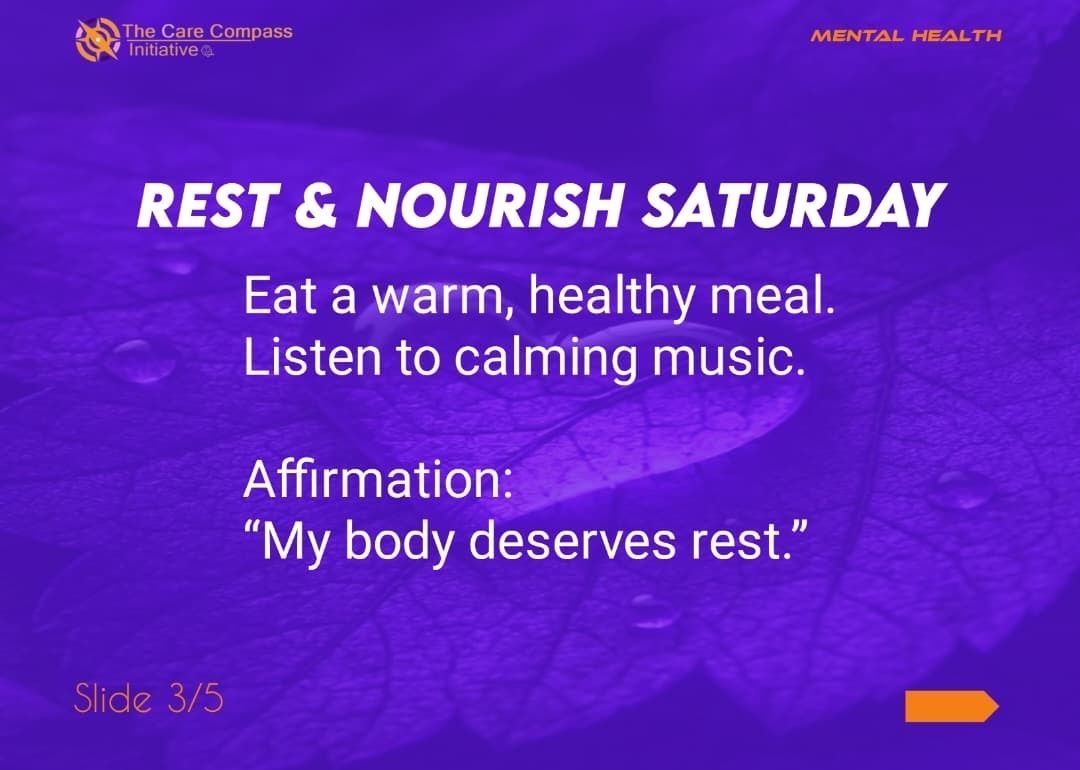 The Care Compass Initiative

MENTAL HEALTH

REST & NOURISH SATURDAY

Eat a warm, healthy meal.
Listen to calming music.

Affirmation:
“My body deserves rest.”

Slide 3/5